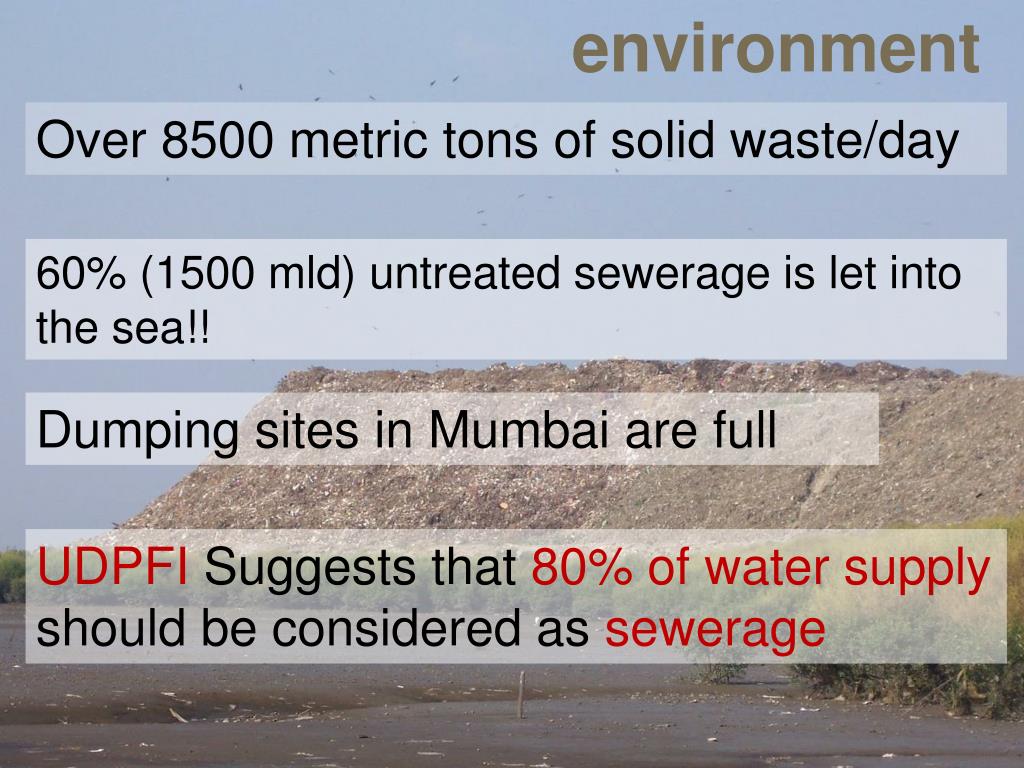 environment

Over 8500 metric tons of solid waste/day

60% (1500 mld) untreated sewerage is let into the sea!!

Dumping sites in Mumbai are full

UDPFI Suggests that 80% of water supply should be considered as sewerage